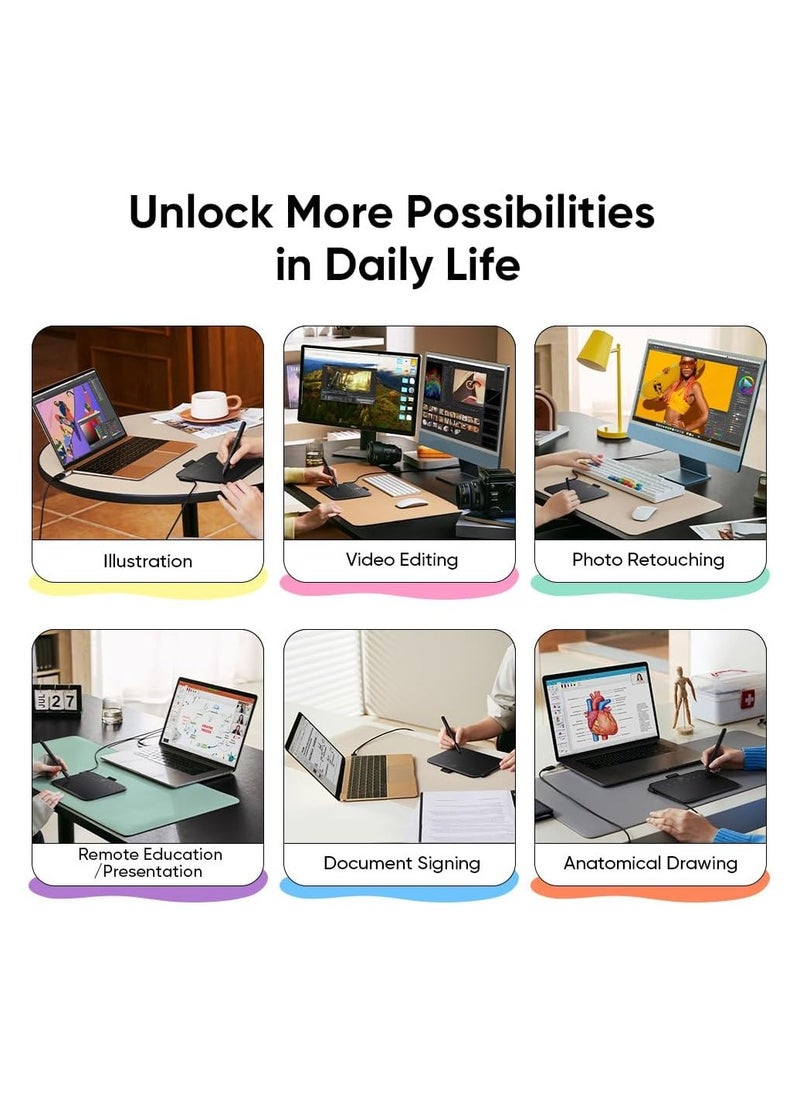 Unlock More Possibilities in Daily Life

Illustration

Video Editing

Photo Retouching

27

Remote Education /Presentation

Document Signing

Anatomical Drawing